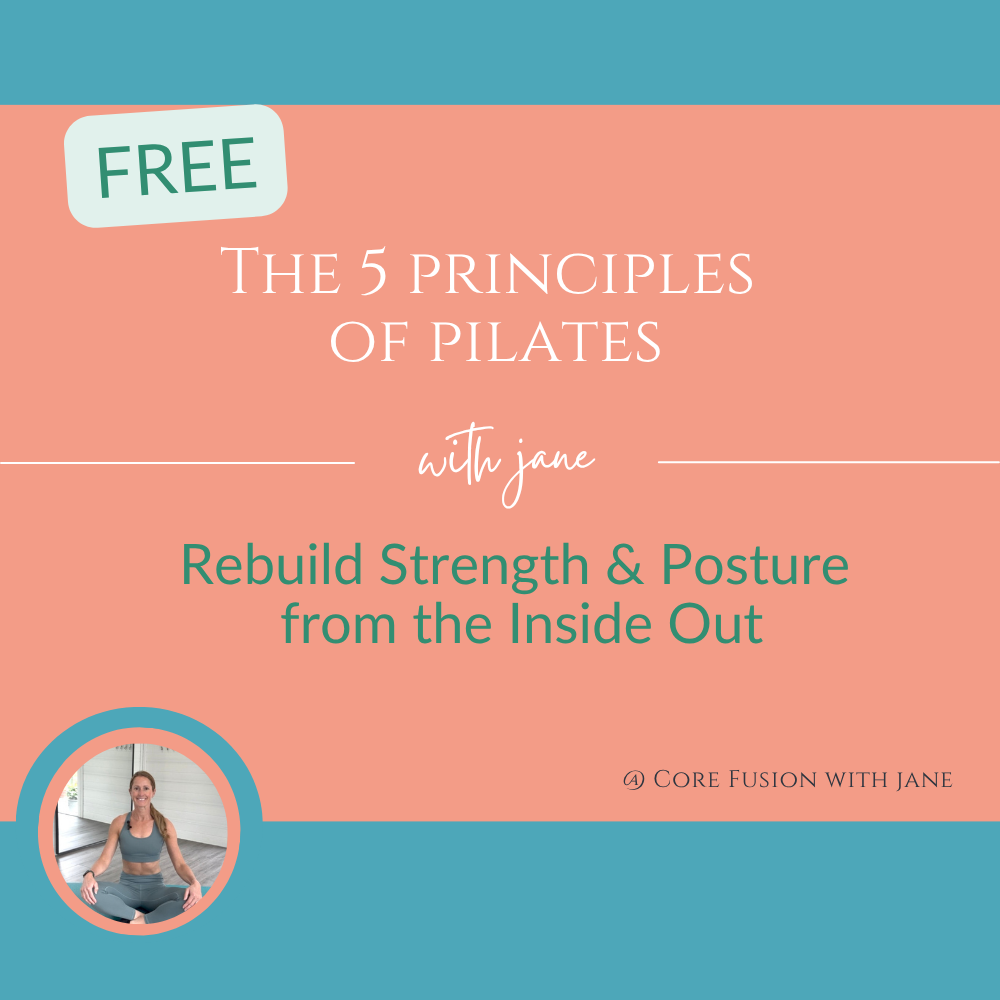 FREE

The 5 principles of pilates

with jane

Rebuild Strength & Posture from the Inside Out

@ Core Fusion with jane